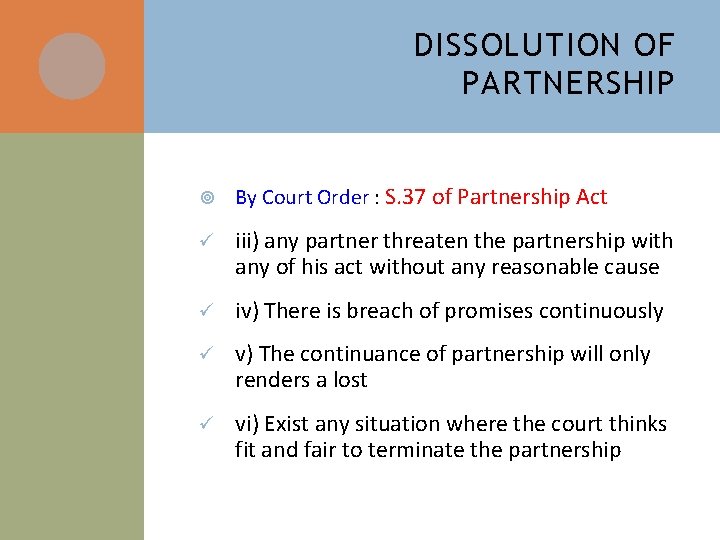 DISSOLUTION OF PARTNERSHIP

By Court Order : S.37 of Partnership Act

iii) any partner threaten the partnership with any of his act without any reasonable cause

iv) There is breach of promises continuously

v) The continuance of partnership will only renders a lost

vi) Exist any situation where the court thinks fit and fair to terminate the partnership